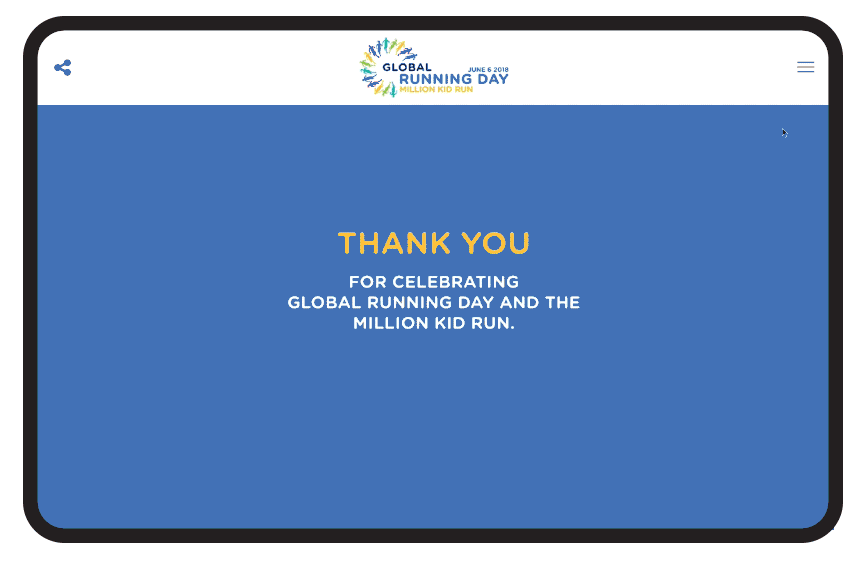 GLOBAL RUNNING DAY JUNE 6 2018 MILLION KID RUN

THANK YOU

FOR CELEBRATING GLOBAL RUNNING DAY AND THE MILLION KID RUN.